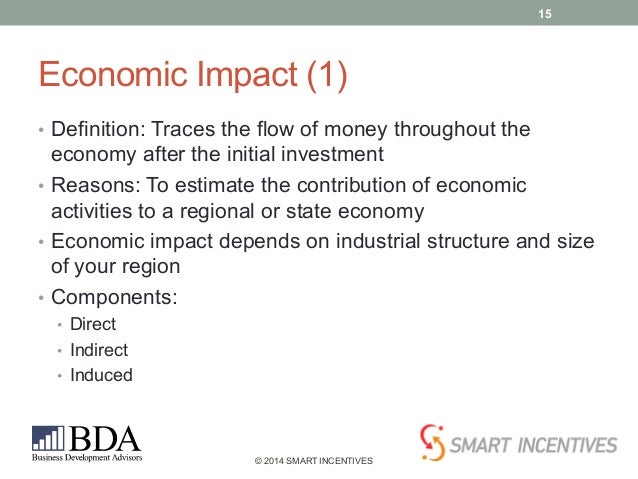 15

Economic Impact (1)

• Definition: Traces the flow of money throughout the economy after the initial investment
• Reasons: To estimate the contribution of economic activities to a regional or state economy
• Economic impact depends on industrial structure and size of your region
• Components:
  • Direct
  • Indirect
  • Induced

BDA
Business Development Advisors

© 2014 SMART INCENTIVES

SMART INCENTIVES